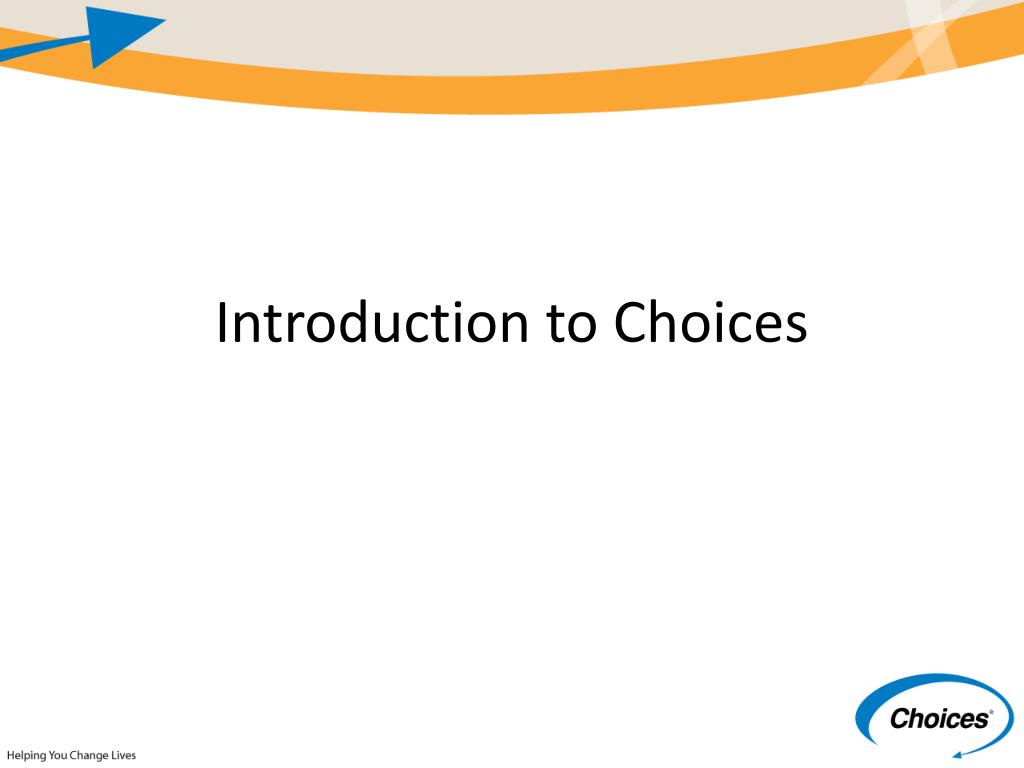 Introduction to Choices

Helping You Change Lives

Choices®